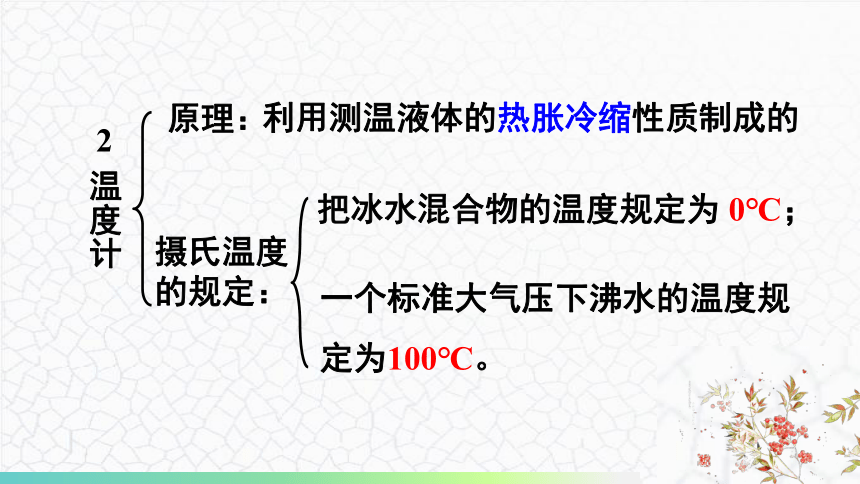 2 温度计

原理：利用测温液体的热胀冷缩性质制成的

摄氏温度的规定：

把冰水混合物的温度规定为 0℃；

一个标准大气压下沸水的温度规定为100℃。